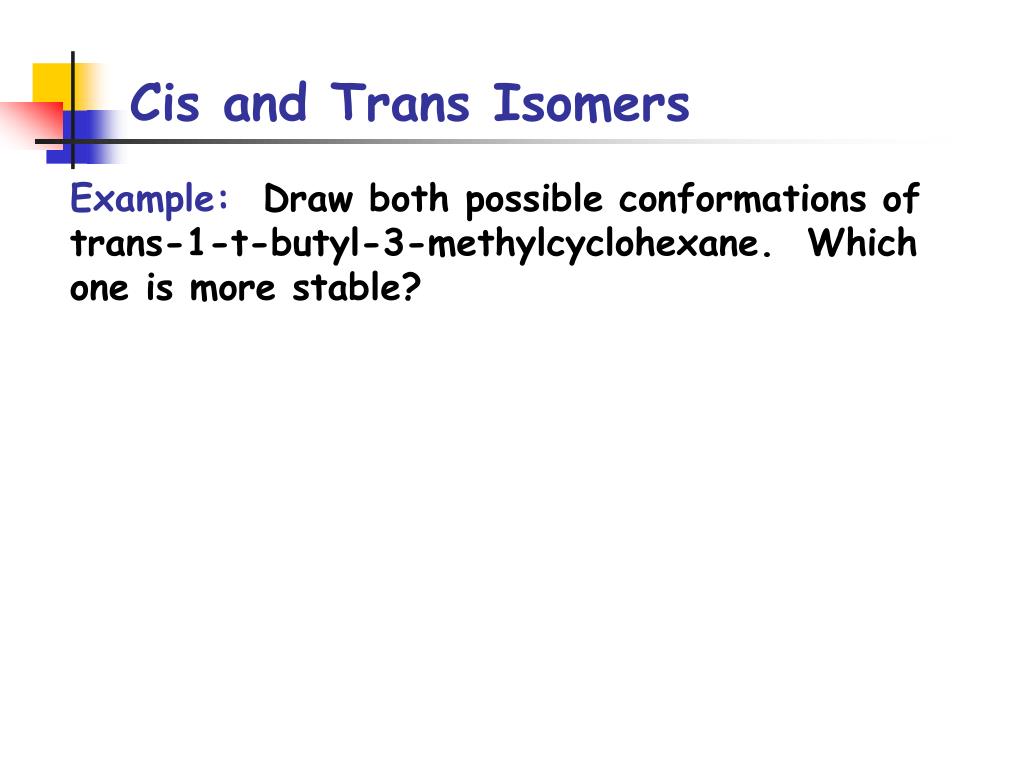 Cis and Trans Isomers

Example: Draw both possible conformations of trans-1-t-butyl-3-methylcyclohexane. Which one is more stable?